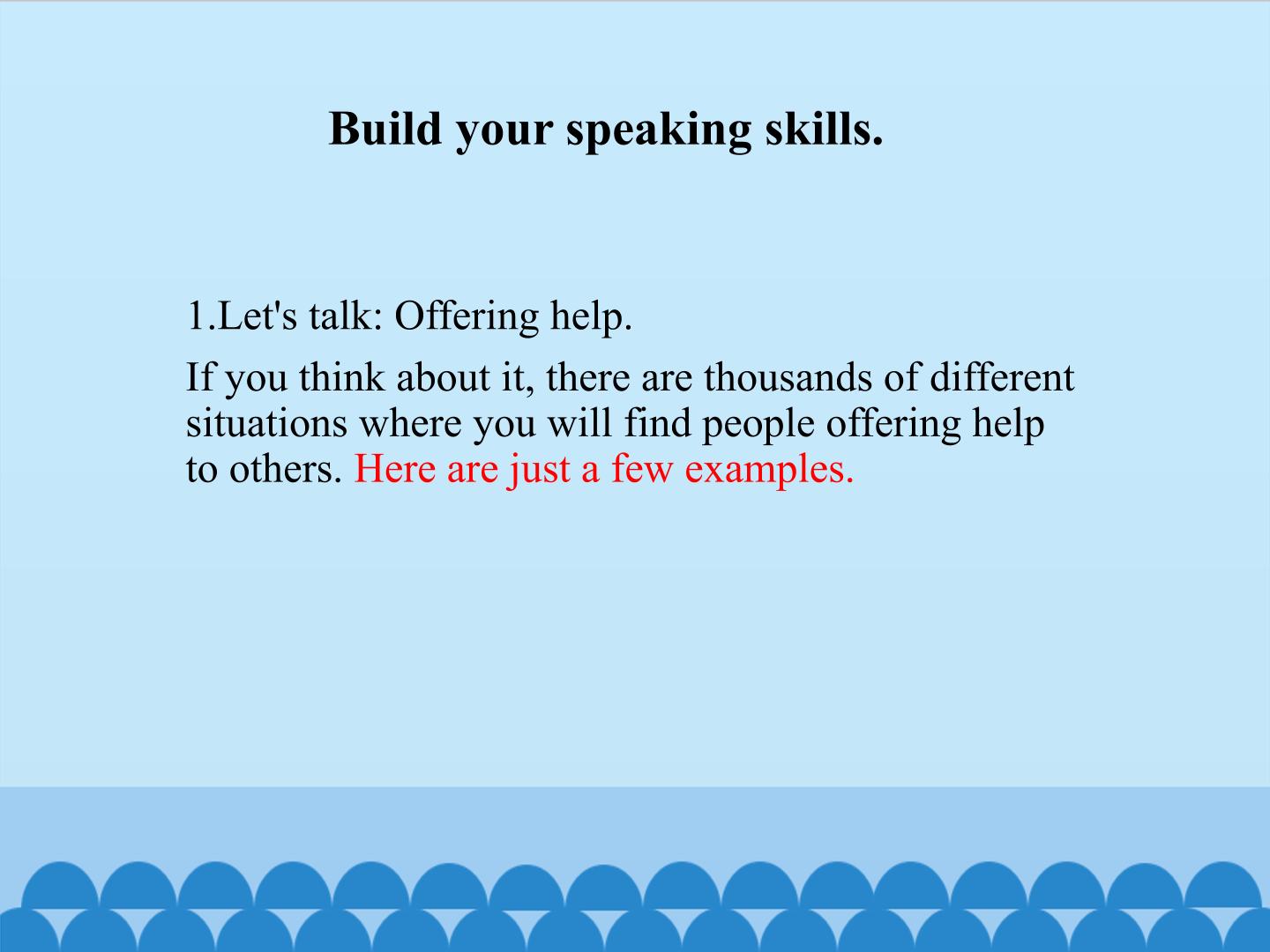 Build your speaking skills.

1.Let's talk: Offering help.

If you think about it, there are thousands of different situations where you will find people offering help to others. Here are just a few examples.